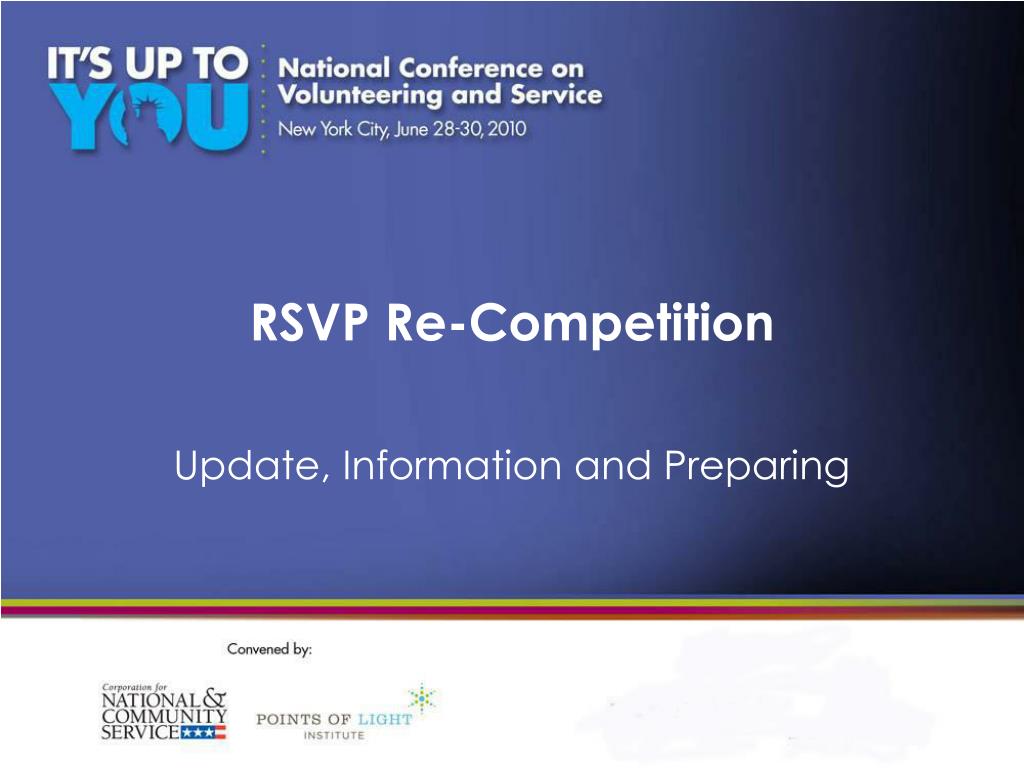 IT'S UP TO YOU

National Conference on Volunteering and Service
New York City, June 28-30, 2010

RSVP Re-Competition

Update, Information and Preparing

Convened by:

Corporation for NATIONAL & COMMUNITY SERVICE

POINTS OF LIGHT INSTITUTE